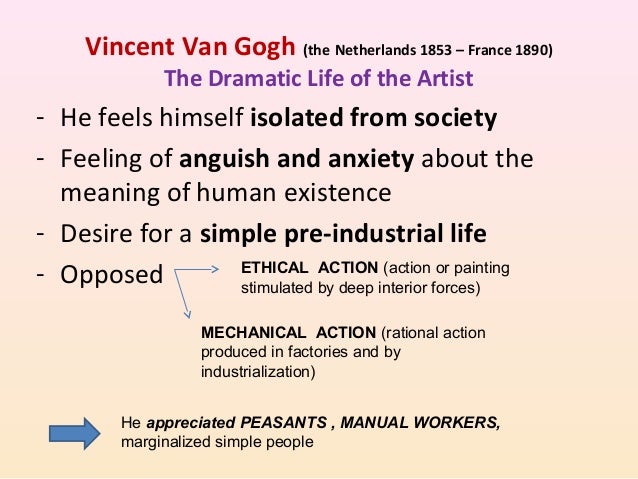 Vincent Van Gogh (the Netherlands 1853 – France 1890)
The Dramatic Life of the Artist

- He feels himself isolated from society
- Feeling of anguish and anxiety about the meaning of human existence
- Desire for a simple pre-industrial life
- Opposed

ETHICAL ACTION (action or painting stimulated by deep interior forces)

MECHANICAL ACTION (rational action produced in factories and by industrialization)

He appreciated PEASANTS , MANUAL WORKERS, marginalized simple people